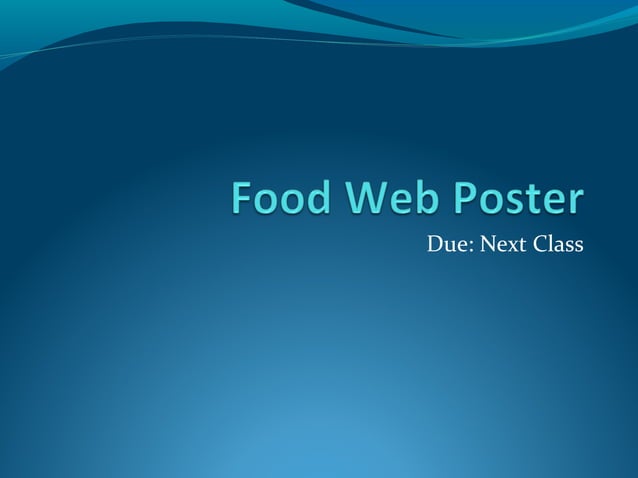 Food Web Poster

Due: Next Class